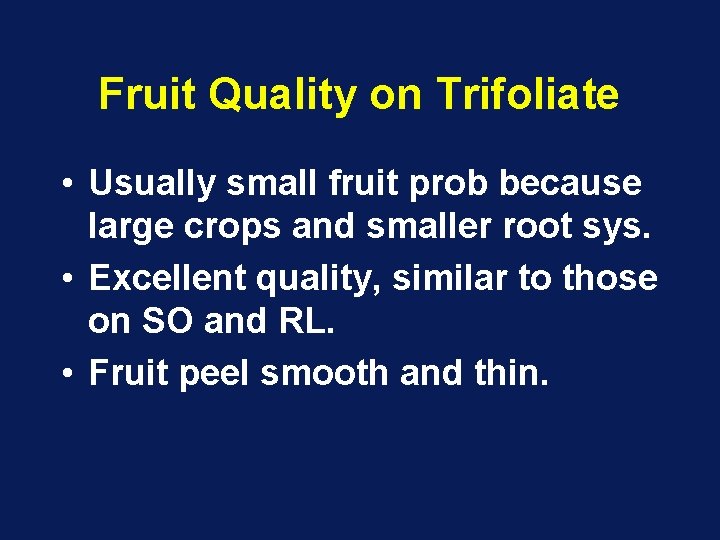 Fruit Quality on Trifoliate

• Usually small fruit prob because large crops and smaller root sys.
• Excellent quality, similar to those on SO and RL.
• Fruit peel smooth and thin.